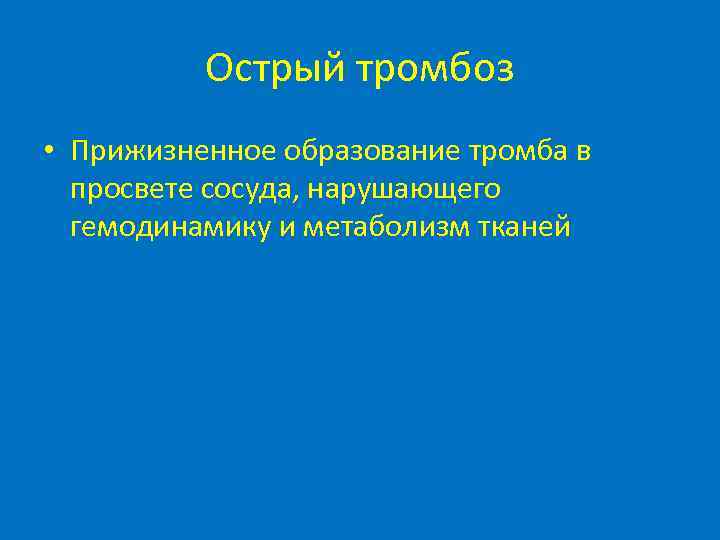 Острый тромбоз

• Прижизненное образование тромба в просвете сосуда, нарушающего гемодинамику и метаболизм тканей